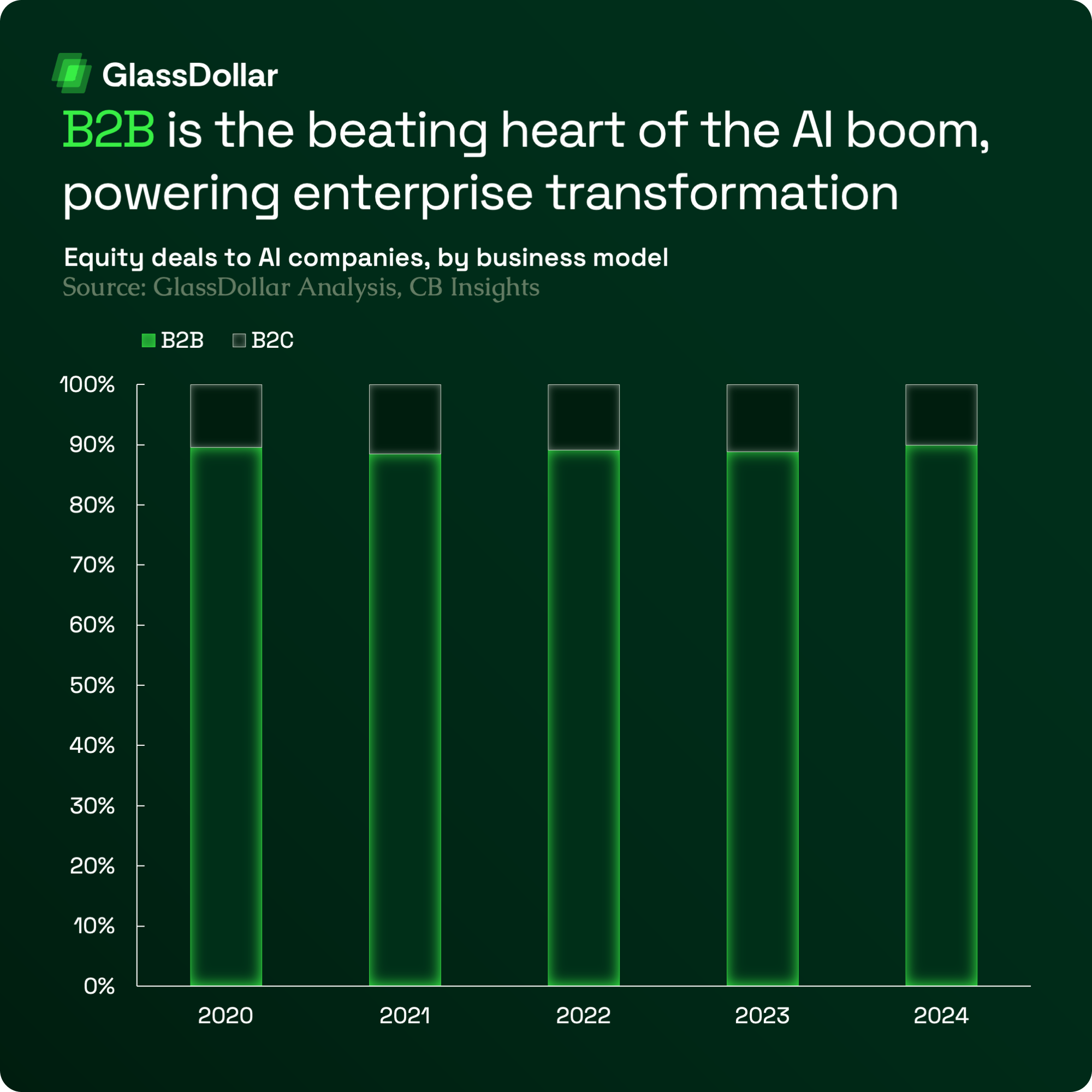 GlassDollar

B2B is the beating heart of the AI boom, powering enterprise transformation

Equity deals to AI companies, by business model
Source: GlassDollar Analysis, CB Insights

B2B B2C

100%
90%
80%
70%
60%
50%
40%
30%
20%
10%
0%

2020 2021 2022 2023 2024